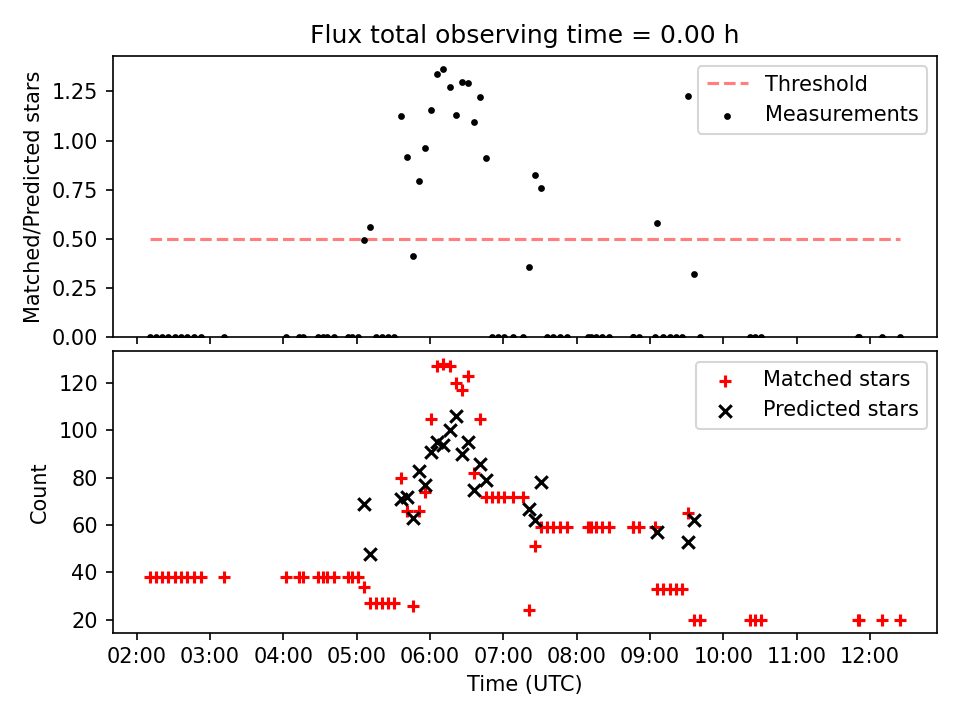 Flux total observing time = 0.00 h

Matched/Predicted stars

1.25
1.00
0.75
0.50
0.25
0.00

Threshold
Measurements

Count

120
100
80
60
40
20

Matched stars
Predicted stars

02:00 03:00 04:00 05:00 06:00 07:00 08:00 09:00 10:00 11:00 12:00

Time (UTC)